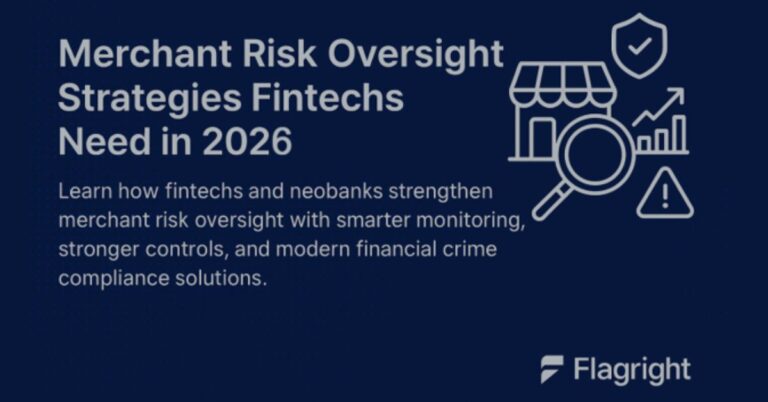 Merchant Risk Oversight Strategies Fintechs Need in 2026

Learn how fintechs and neobanks strengthen merchant risk oversight with smarter monitoring, stronger controls, and modern financial crime compliance solutions.

Flagright